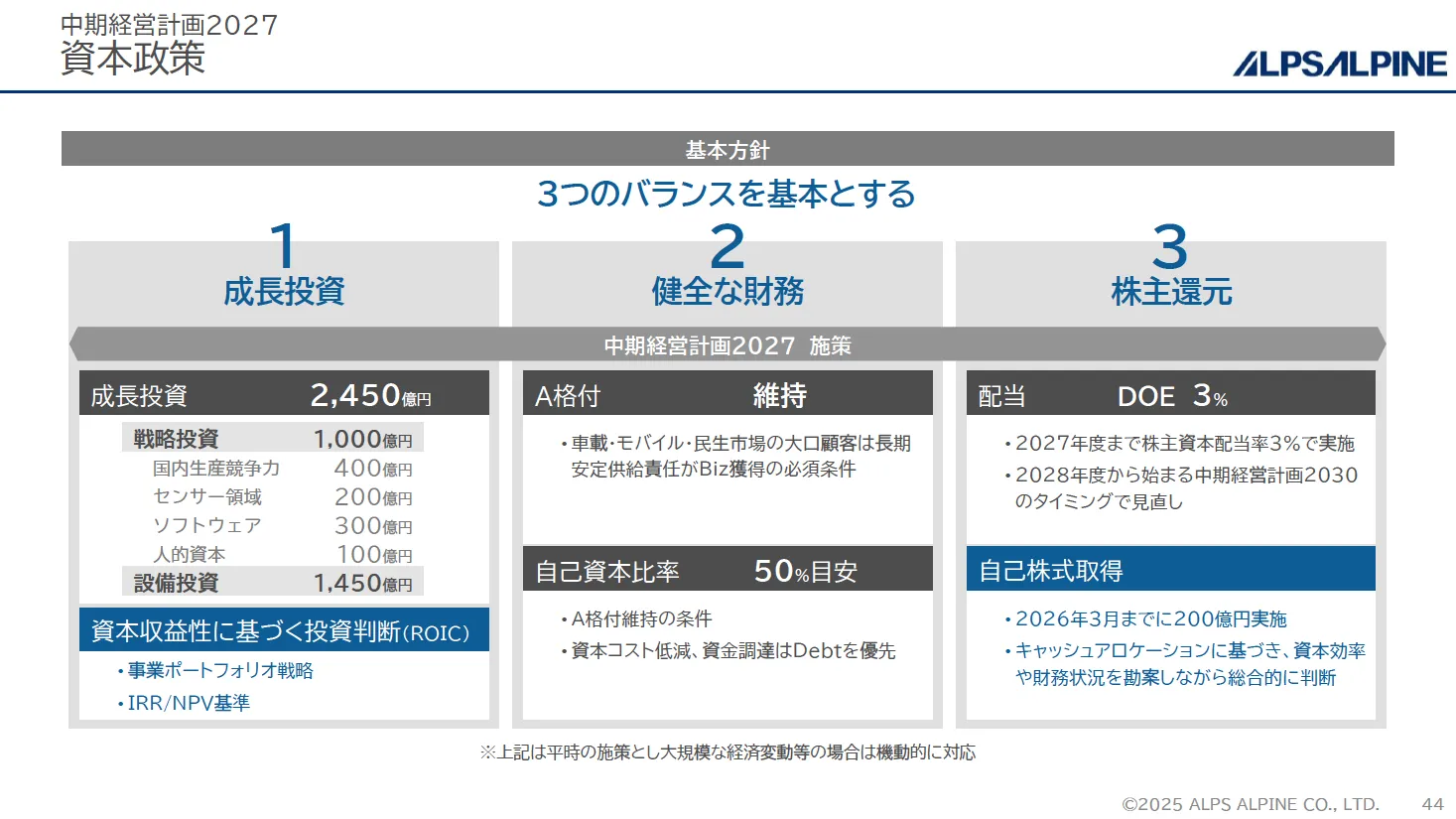 中期経営計画2027
資本政策

ALPSALPINE

基本方針

3つのバランスを基本とする

1
成長投資

2
健全な財務

3
株主還元

中期経営計画2027 施策

成長投資 2,450億円

| 戦略投資 | 1,000億円 |
|---|---|
| 国内生産競争力 | 400億円 |
| センサー領域 | 200億円 |
| ソフトウェア | 300億円 |
| 人的資本 | 100億円 |
| 設備投資 | 1,450億円 |

資本収益性に基づく投資判断(ROIC)
・事業ポートフォリオ戦略
・IRR/NPV基準

A格付 維持
・車載・モバイル・民生市場の大口顧客は長期安定供給責任がBiz獲得の必須条件

自己資本比率 50%目安
・A格付維持の条件
・資本コスト低減、資金調達はDebtを優先

配当 DOE 3%
・2027年度まで株主資本配当率3%で実施
・2028年度から始まる中期経営計画2030のタイミングで見直し

自己株式取得
・2026年3月までに200億円実施
・キャッシュアロケーションに基づき、資本効率や財務状況を勘案しながら総合的に判断

※上記は平時の施策とし大規模な経済変動等の場合は機動的に対応

©2025 ALPS ALPINE CO., LTD. 44